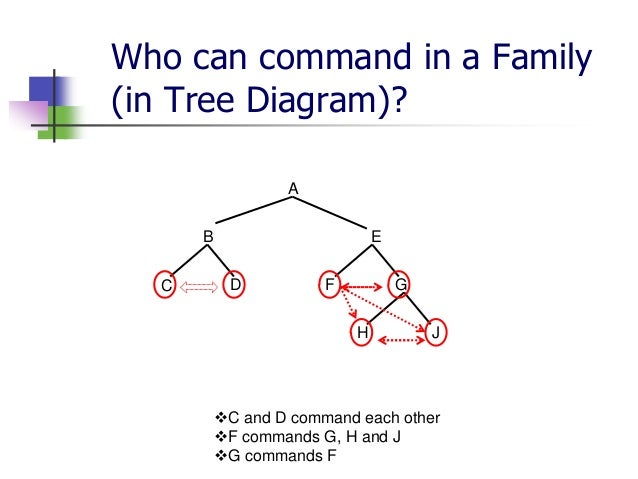 Who can command in a Family (in Tree Diagram)?

A
B
E
C
D
F
G
H
J

❖C and D command each other
❖F commands G, H and J
❖G commands F